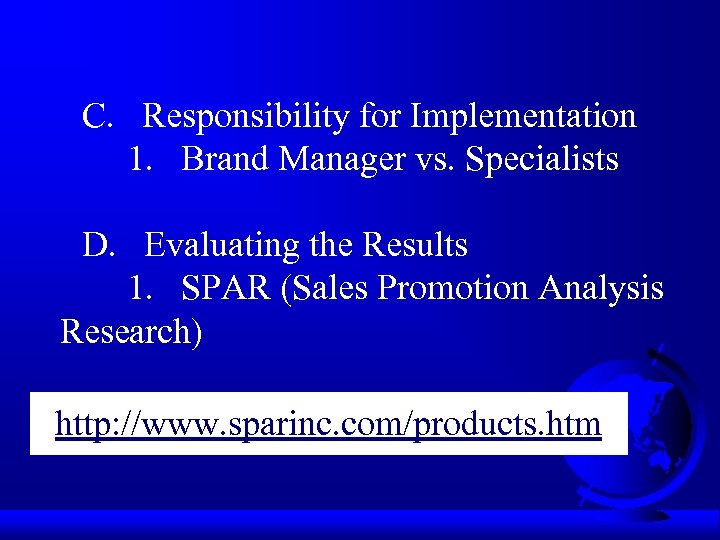 C. Responsibility for Implementation
1. Brand Manager vs. Specialists

D. Evaluating the Results
1. SPAR (Sales Promotion Analysis Research)

http://www.sparinc.com/products.htm